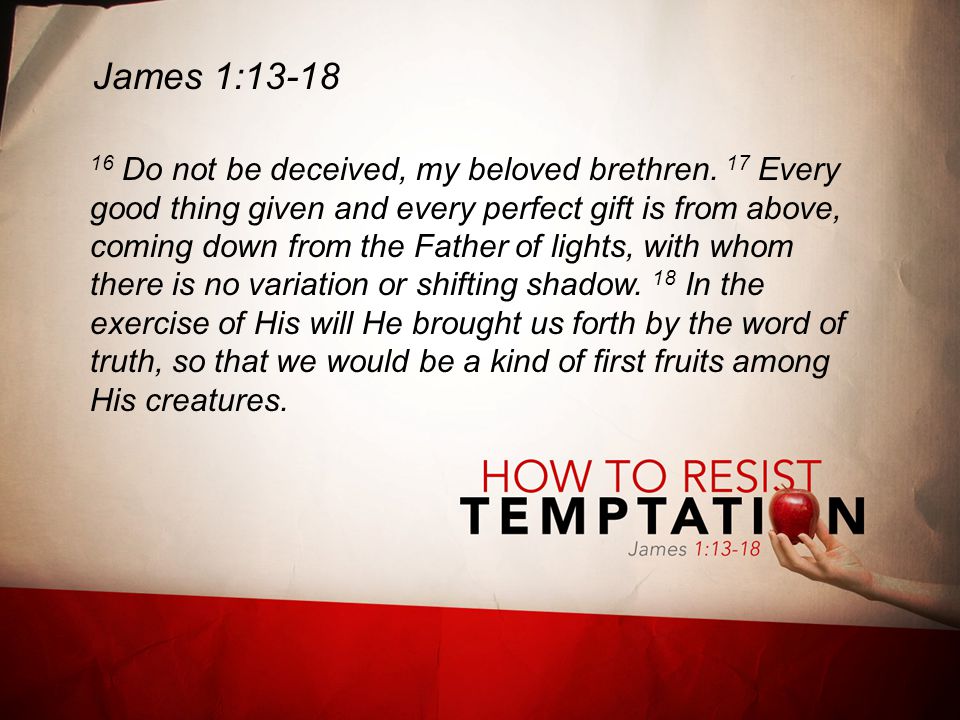 James 1:13-18

$^{16}$ Do not be deceived, my beloved brethren. $^{17}$ Every good thing given and every perfect gift is from above, coming down from the Father of lights, with whom there is no variation or shifting shadow. $^{18}$ In the exercise of His will He brought us forth by the word of truth, so that we would be a kind of first fruits among His creatures.

HOW TO RESIST
TEMPTATION
James 1:13-18